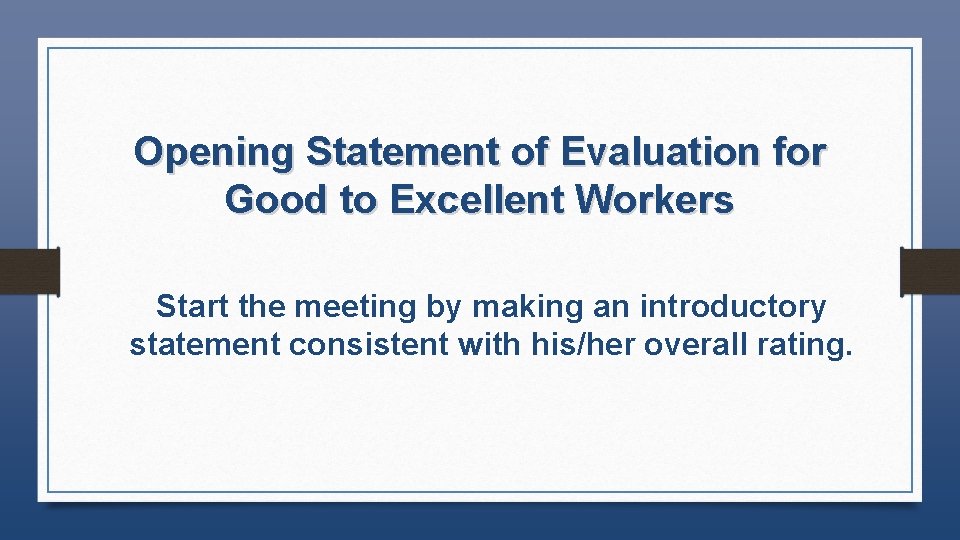 Opening Statement of Evaluation for Good to Excellent Workers

Start the meeting by making an introductory statement consistent with his/her overall rating.